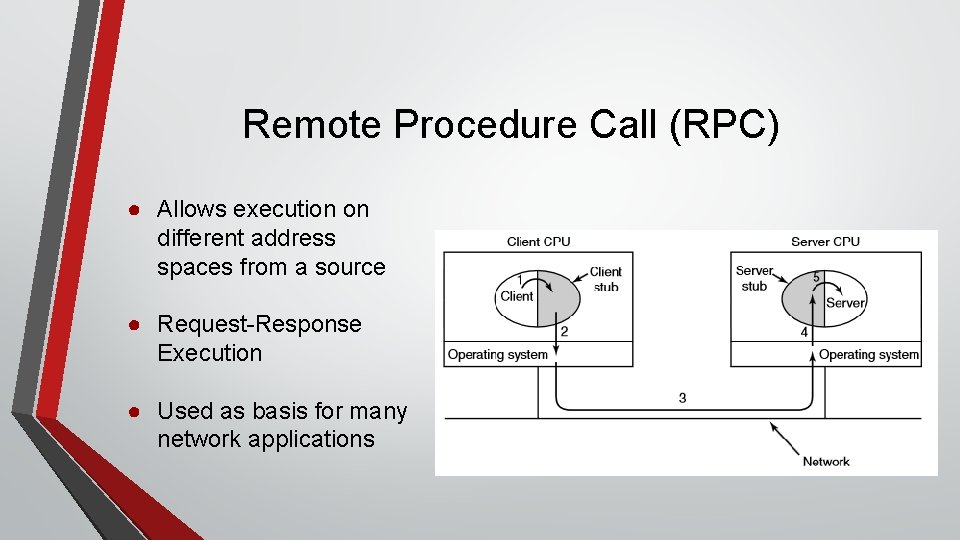 Remote Procedure Call (RPC)

● Allows execution on different address spaces from a source

● Request-Response Execution

● Used as basis for many network applications

Client CPU

1

Client

Client stub

2

Operating system

Server CPU

Server stub

5

Server

4

Operating system

3

Network